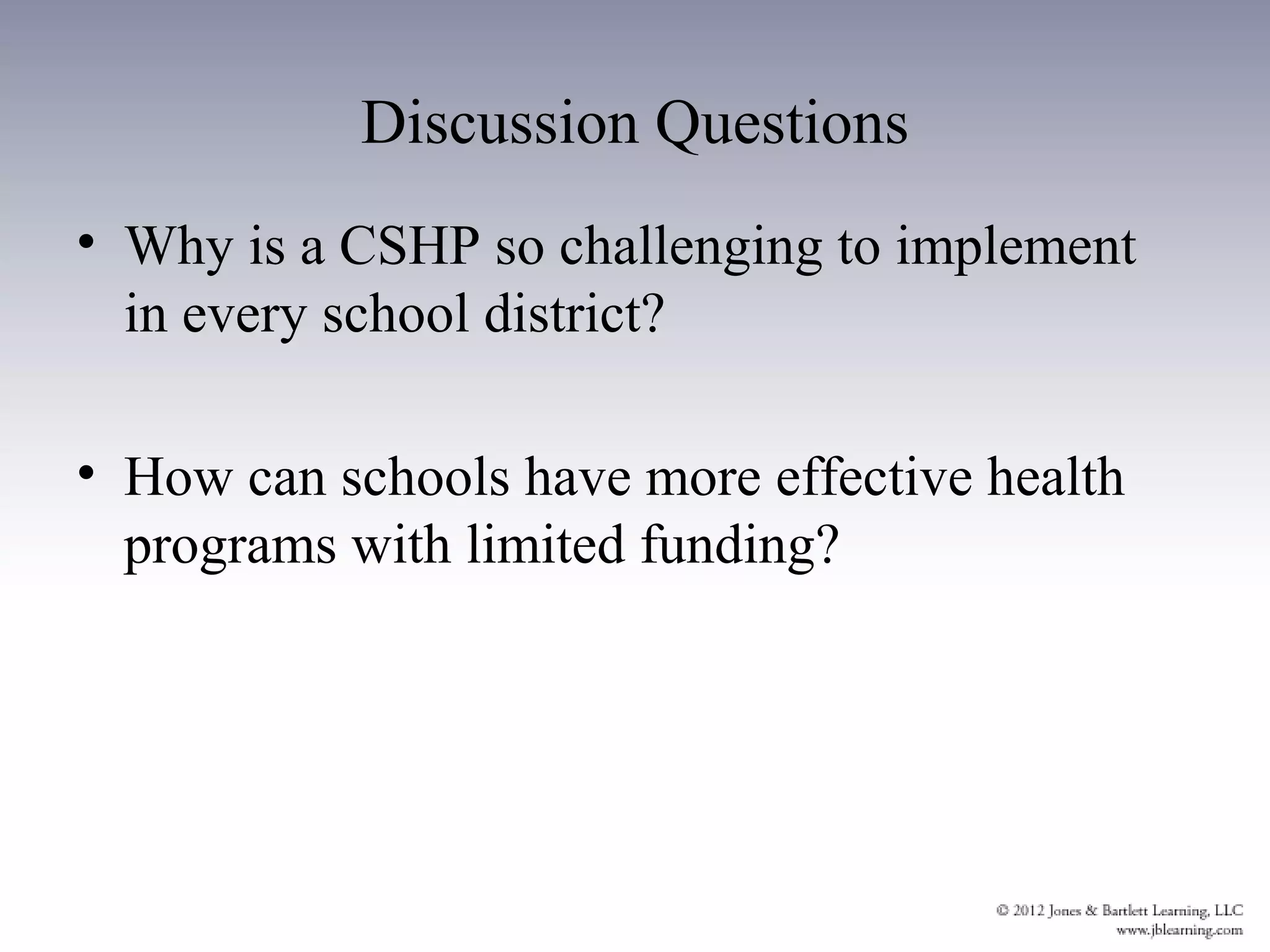 Discussion Questions

• Why is a CSHP so challenging to implement in every school district?

• How can schools have more effective health programs with limited funding?

© 2012 Jones & Bartlett Learning, LLC
www.jblearning.com